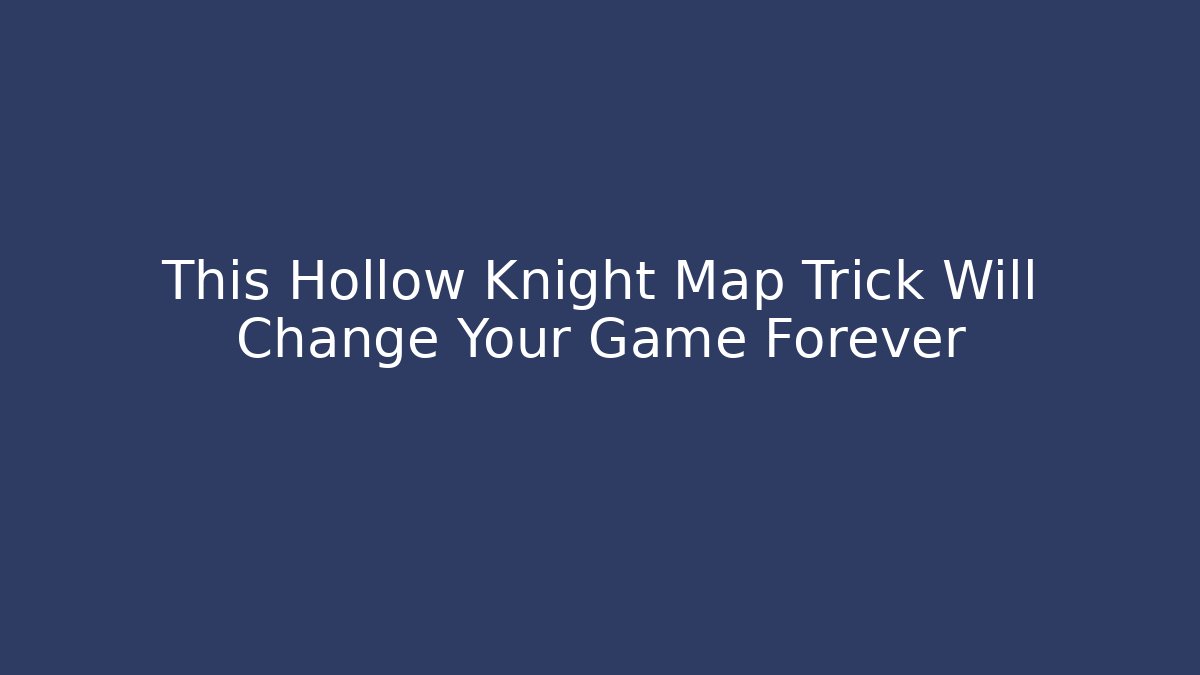 This Hollow Knight Map Trick Will Change Your Game Forever